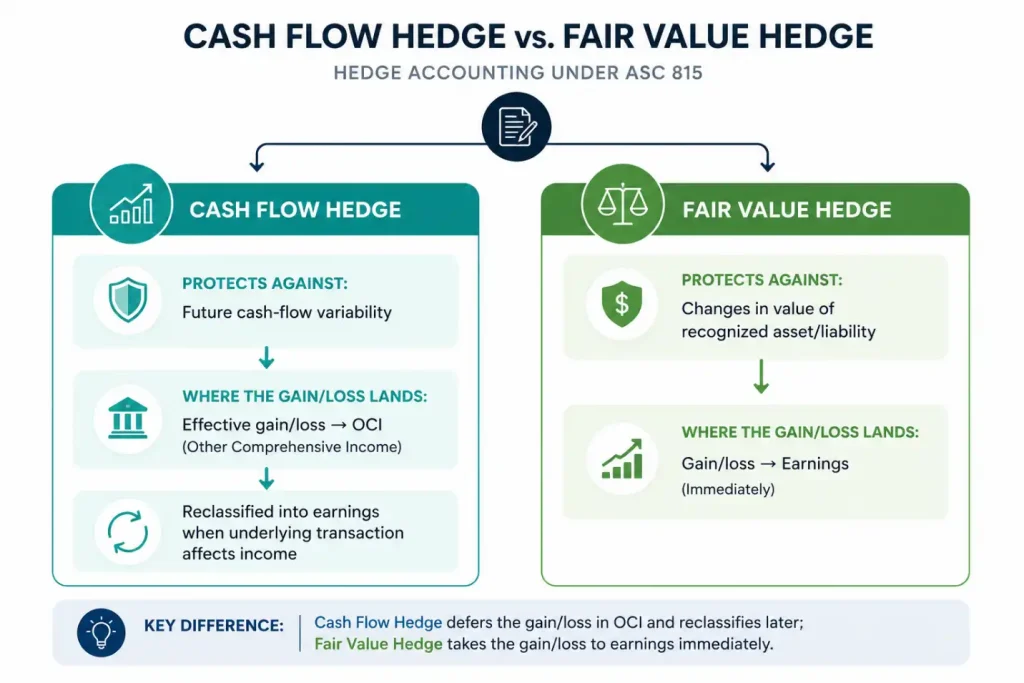 CASH FLOW HEDGE vs. FAIR VALUE HEDGE

HEDGE ACCOUNTING UNDER ASC 815

CASH FLOW HEDGE

PROTECTS AGAINST:
Future cash-flow variability

WHERE THE GAIN/LOSS LANDS:
Effective gain/loss → OCI
(Other Comprehensive Income)

Reclassified into earnings when underlying transaction affects income

FAIR VALUE HEDGE

PROTECTS AGAINST:
Changes in value of recognized asset/liability

WHERE THE GAIN/LOSS LANDS:
Gain/loss → Earnings
(Immediately)

KEY DIFFERENCE: Cash Flow Hedge defers the gain/loss in OCI and reclassifies later; Fair Value Hedge takes the gain/loss to earnings immediately.